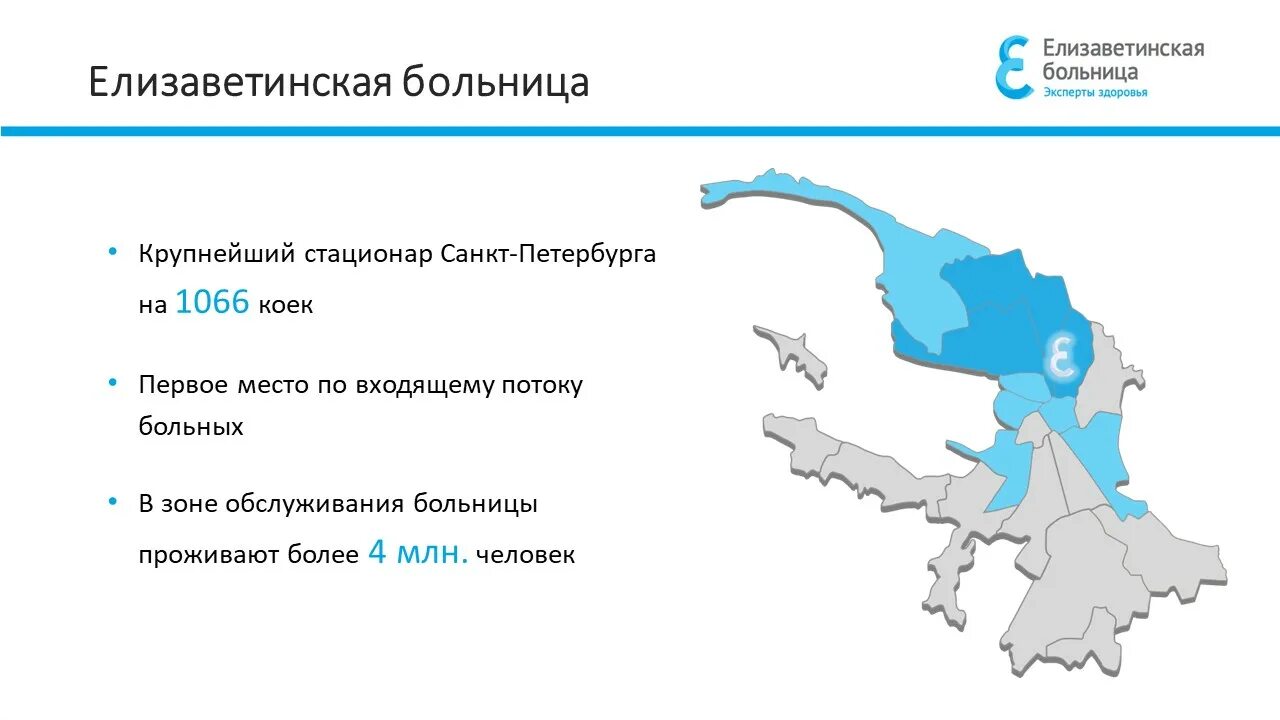 Елизаветинская больница

Елизаветинская больница
Эксперты здоровья

• Крупнейший стационар Санкт-Петербурга на 1066 коек

• Первое место по входящему потоку больных

• В зоне обслуживания больницы проживают более 4 млн. человек